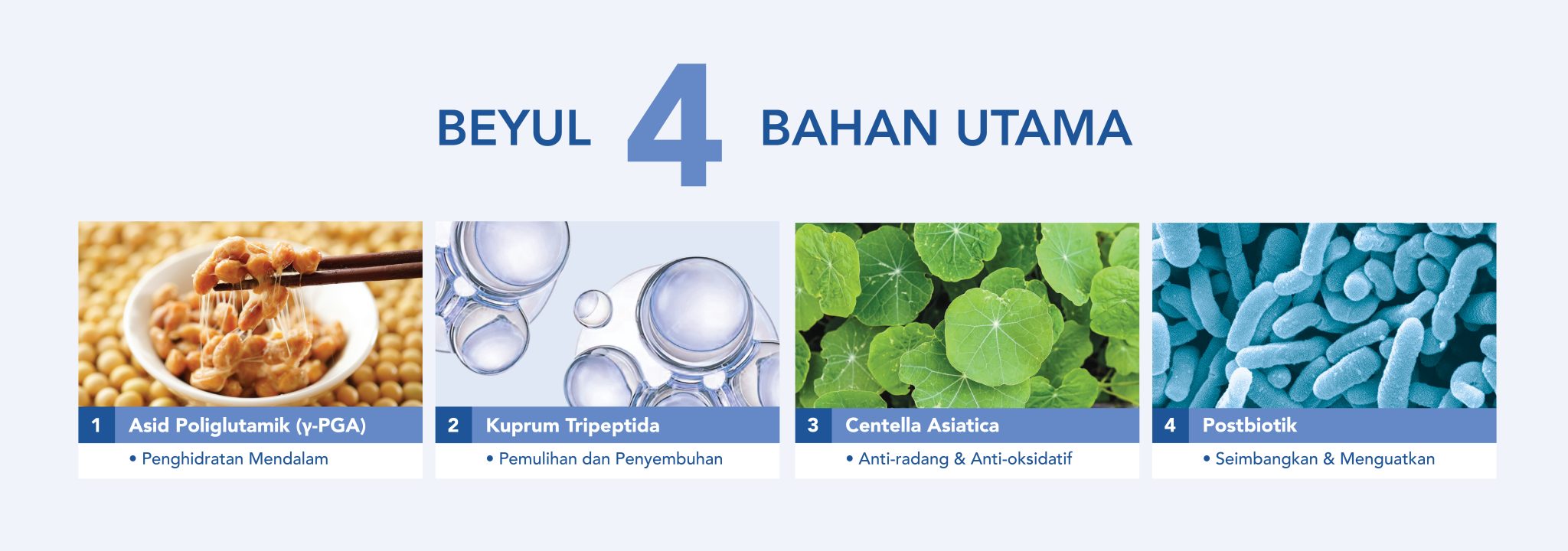 BEYUL 4 BAHAN UTAMA

1 Asid Poliglutamik (γ-PGA)
• Penghidratan Mendalam

2 Kuprum Tripeptida
• Pemulihan dan Penyembuhan

3 Centella Asiatica
• Anti-radang & Anti-oksidatif

4 Postbiotik
• Seimbangkan & Menguatkan